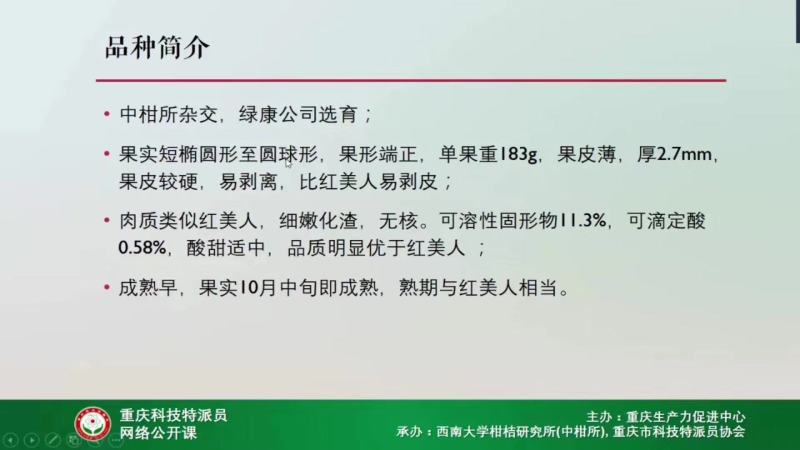 品种简介

• 中柑所杂交，绿康公司选育；

• 果实短椭圆形至圆球形，果形端正，单果重183g，果皮薄，厚2.7mm，果皮较硬，易剥离，比红美人易剥皮；

• 肉质类似红美人，细嫩化渣，无核。可溶性固形物11.3%，可滴定酸0.58%，酸甜适中，品质明显优于红美人 ；

• 成熟早，果实10月中旬即成熟，熟期与红美人相当。

重庆科技特派员
网络公开课

主办：重庆生产力促进中心
承办：西南大学柑桔研究所(中柑所)，重庆市科技特派员协会